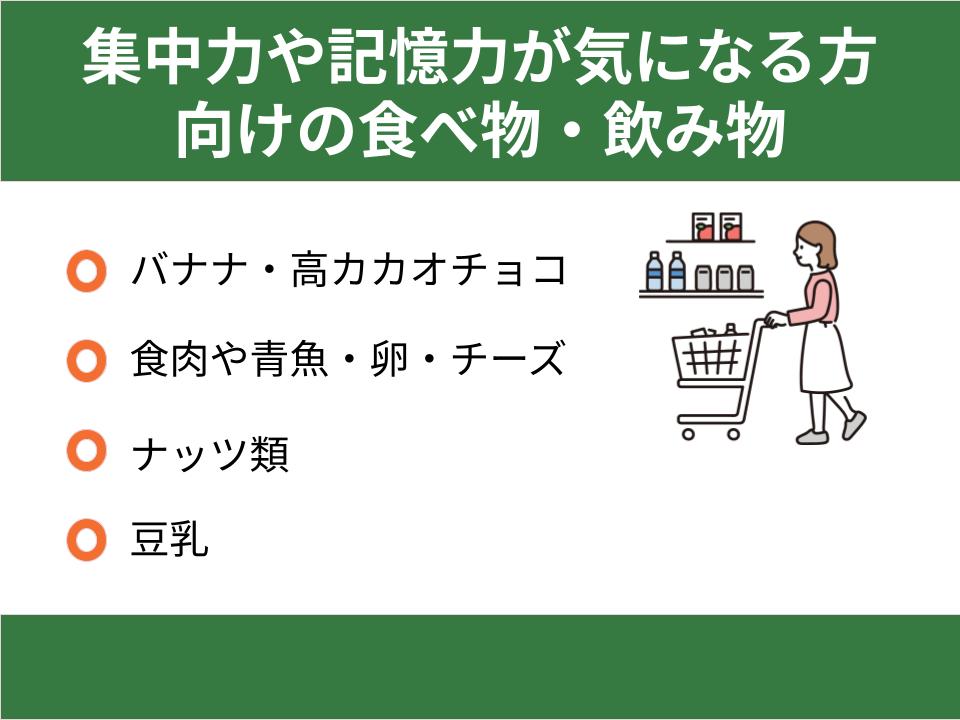 集中力や記憶力が気になる方向けの食べ物・飲み物

バナナ・高カカオチョコ

食肉や青魚・卵・チーズ

ナッツ類

豆乳